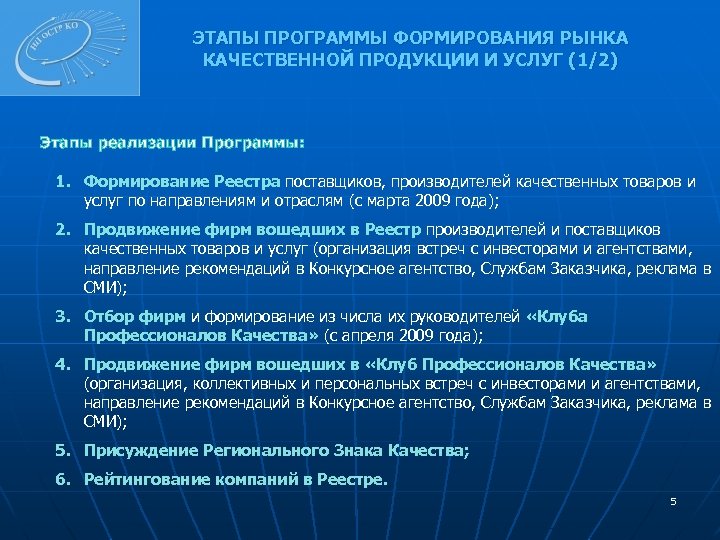 НП ОСТР КО

ЭТАПЫ ПРОГРАММЫ ФОРМИРОВАНИЯ РЫНКА КАЧЕСТВЕННОЙ ПРОДУКЦИИ И УСЛУГ (1/2)

Этапы реализации Программы:

1. Формирование Реестра поставщиков, производителей качественных товаров и услуг по направлениям и отраслям (с марта 2009 года);

2. Продвижение фирм вошедших в Реестр производителей и поставщиков качественных товаров и услуг (организация встреч с инвесторами и агентствами, направление рекомендаций в Конкурсное агентство, Службам Заказчика, реклама в СМИ);

3. Отбор фирм и формирование из числа их руководителей «Клуба Профессионалов Качества» (с апреля 2009 года);

4. Продвижение фирм вошедших в «Клуб Профессионалов Качества» (организация, коллективных и персональных встреч с инвесторами и агентствами, направление рекомендаций в Конкурсное агентство, Службам Заказчика, реклама в СМИ);

5. Присуждение Регионального Знака Качества;

6. Рейтингование компаний в Реестре.

5